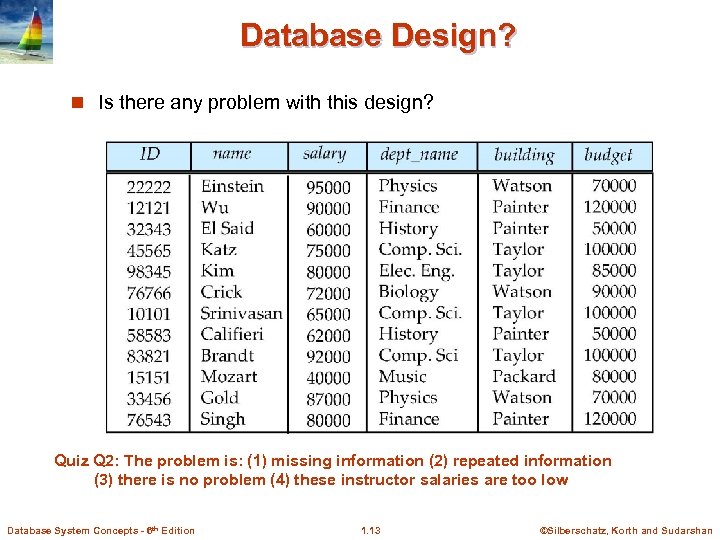 Database Design?

Is there any problem with this design?

| ID | name | salary | dept_name | building | budget |
|---|---|---|---|---|---|
| 22222 | Einstein | 95000 | Physics | Watson | 70000 |
| 12121 | Wu | 90000 | Finance | Painter | 120000 |
| 32343 | El Said | 60000 | History | Painter | 50000 |
| 45565 | Katz | 75000 | Comp. Sci. | Taylor | 100000 |
| 98345 | Kim | 80000 | Elec. Eng. | Taylor | 85000 |
| 76766 | Crick | 72000 | Biology | Watson | 90000 |
| 10101 | Srinivasan | 65000 | Comp. Sci. | Taylor | 100000 |
| 58583 | Califieri | 62000 | History | Painter | 50000 |
| 83821 | Brandt | 92000 | Comp. Sci | Taylor | 100000 |
| 15151 | Mozart | 40000 | Music | Packard | 80000 |
| 33456 | Gold | 87000 | Physics | Watson | 70000 |
| 76543 | Singh | 80000 | Finance | Painter | 120000 |

Quiz Q2: The problem is: (1) missing information (2) repeated information (3) there is no problem (4) these instructor salaries are too low

Database System Concepts - 6th Edition 1.13 ©Silberschatz, Korth and Sudarshan